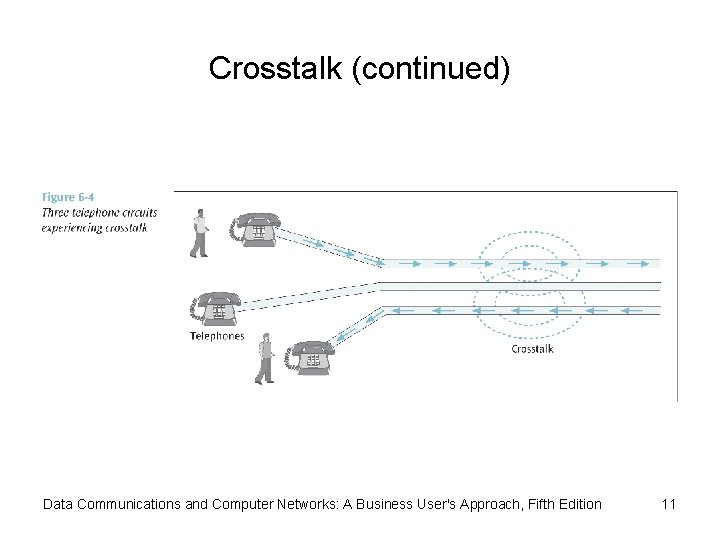 Crosstalk (continued)

Figure 6-4
Three telephone circuits experiencing crosstalk

Telephones

Crosstalk

Data Communications and Computer Networks: A Business User's Approach, Fifth Edition

11